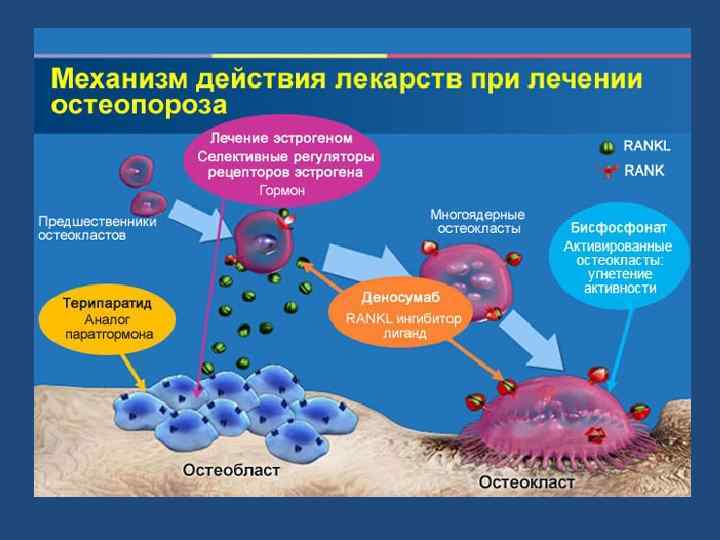 Механизм действия лекарств при лечении остеопороза

Лечение эстрогеном
Селективные регуляторы рецепторов эстрогена
Гормон

RANKL
RANK

Предшественники остеокластов

Многоядерные остеокласты

Бисфосфонат
Активированные остеокласты: угнетение активности

Терипаратид
Аналог паратгормона

Деносумаб
RANKL ингибитор лиганд

Остеобласт

Остеокласт